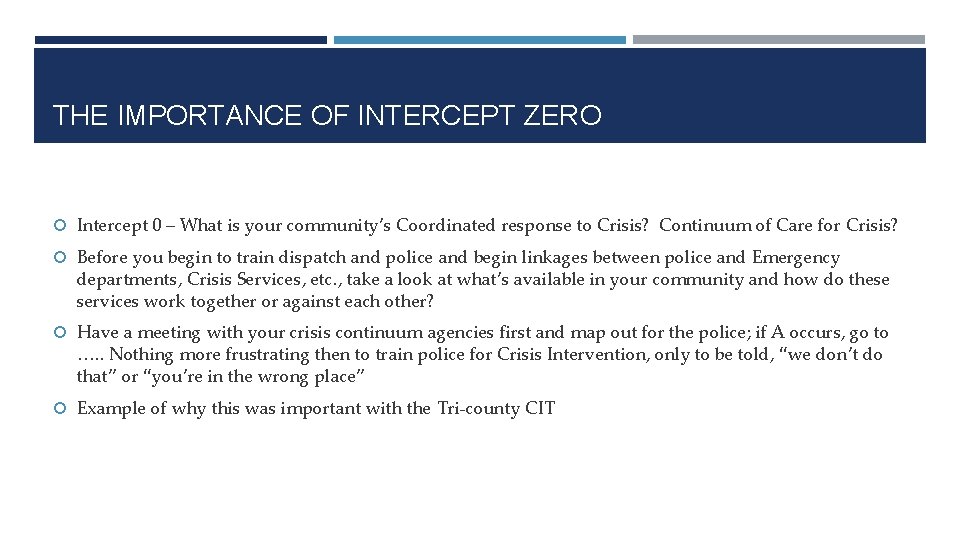 THE IMPORTANCE OF INTERCEPT ZERO

Intercept 0 – What is your community's Coordinated response to Crisis? Continuum of Care for Crisis?

Before you begin to train dispatch and police and begin linkages between police and Emergency departments, Crisis Services, etc., take a look at what's available in your community and how do these services work together or against each other?

Have a meeting with your crisis continuum agencies first and map out for the police; if A occurs, go to ….. Nothing more frustrating then to train police for Crisis Intervention, only to be told, "we don't do that" or "you're in the wrong place"

Example of why this was important with the Tri-county CIT